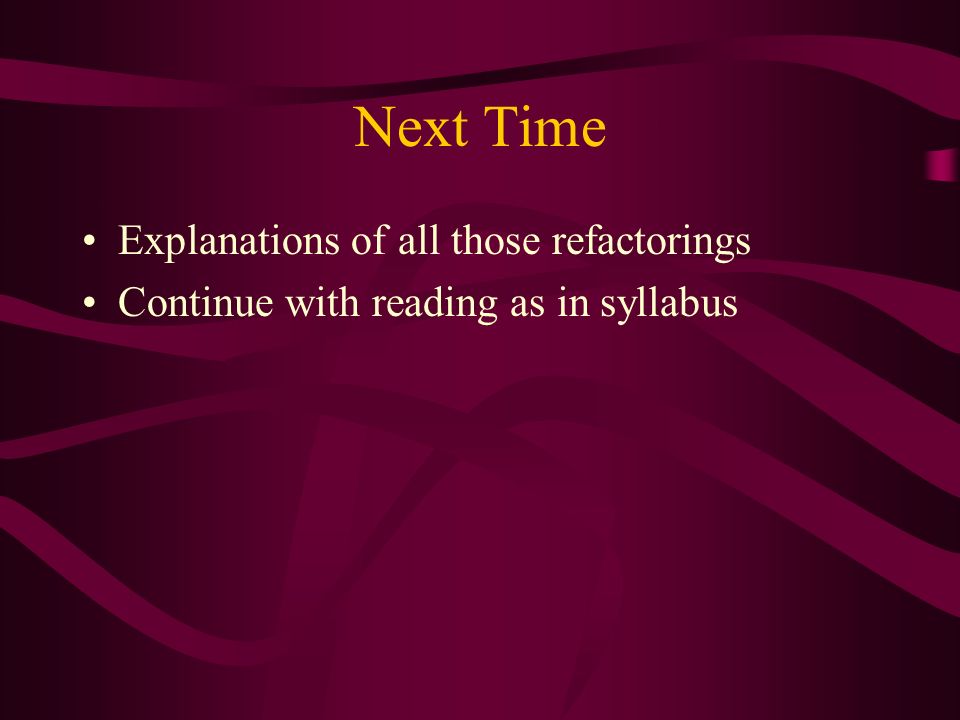 Next Time

• Explanations of all those refactorings
• Continue with reading as in syllabus